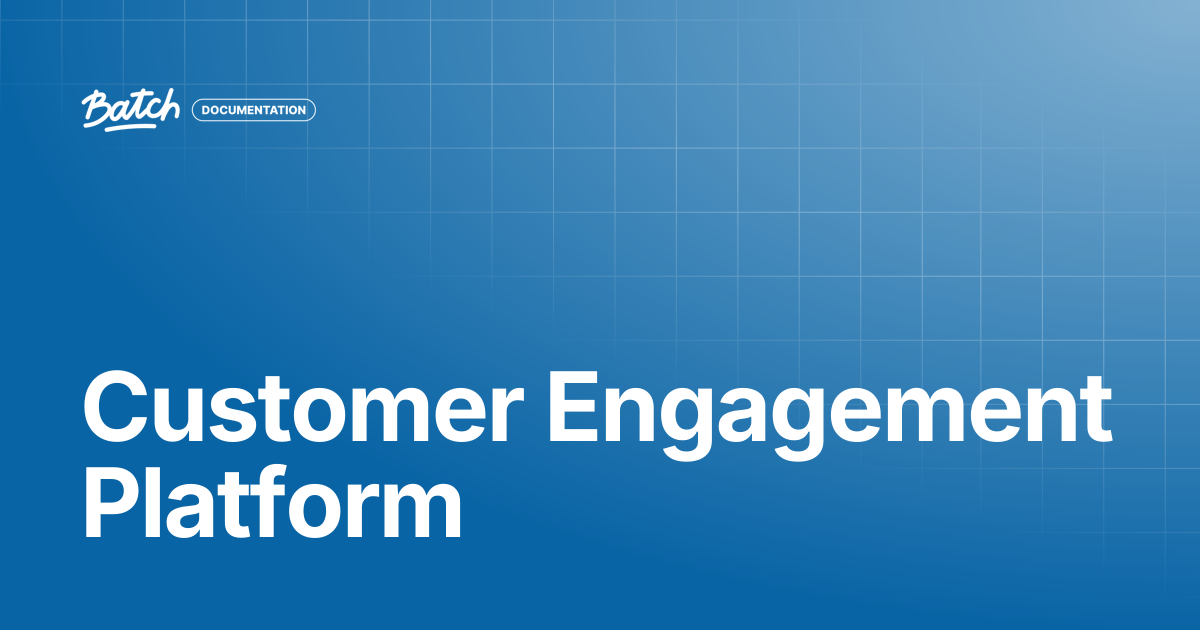 Batch DOCUMENTATION

Customer Engagement Platform